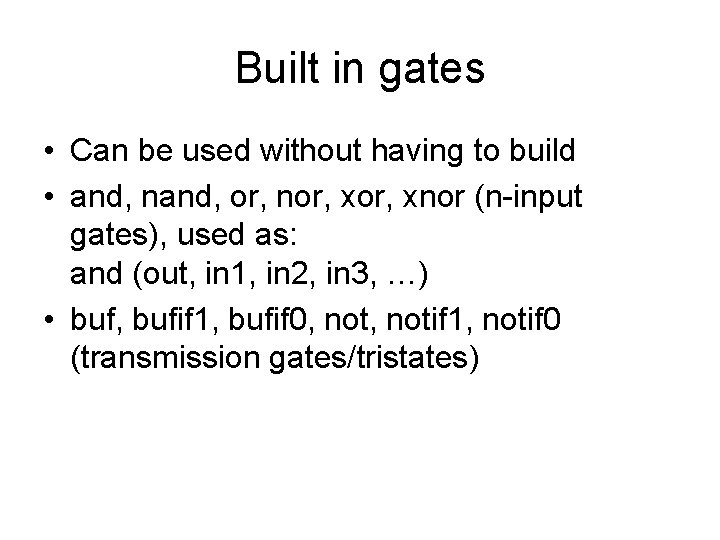 Built in gates

• Can be used without having to build

• and, nand, or, nor, xor, xnor (n-input gates), used as:
and (out, in1, in2, in3, …)

• buf, bufif1, bufif0, not, notif1, notif0 (transmission gates/tristates)